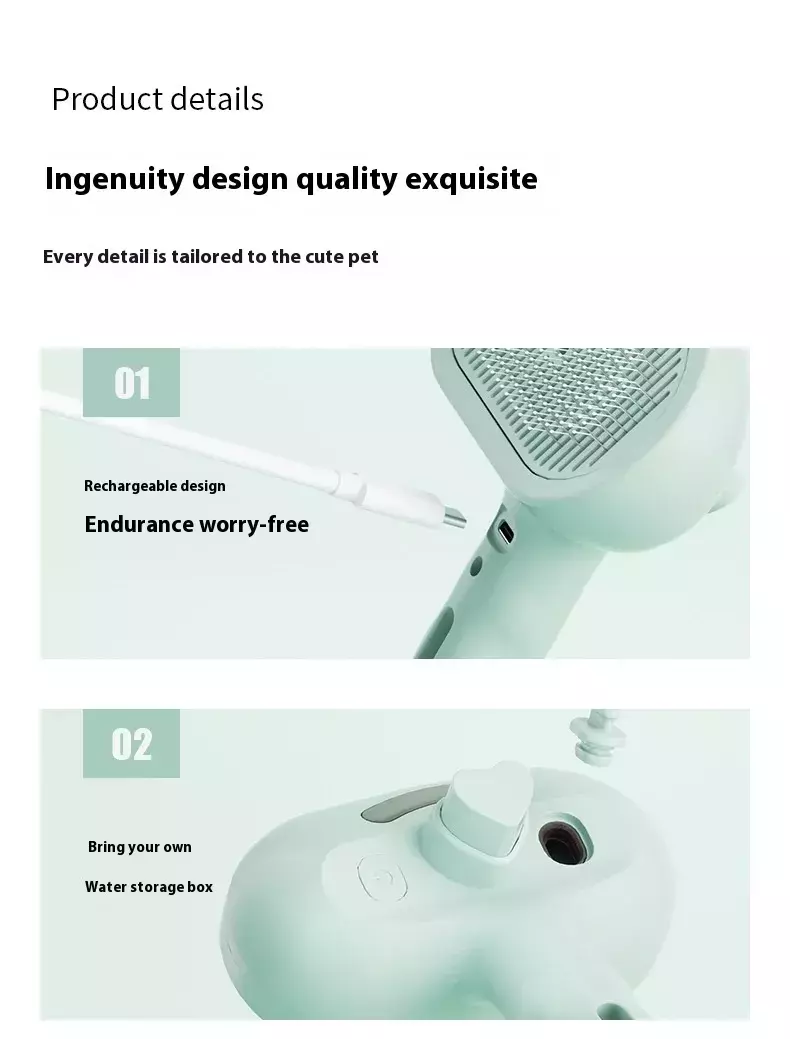 Product details

Ingenuity design quality exquisite

Every detail is tailored to the cute pet

01

Rechargeable design

Endurance worry-free

02

Bring your own

Water storage box